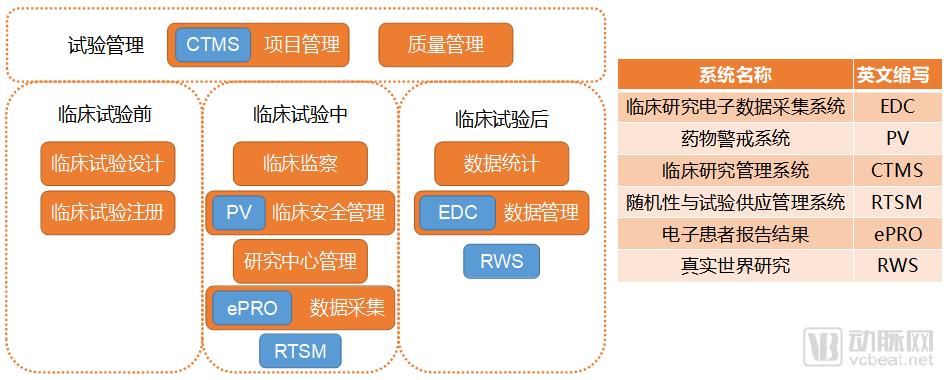 试验管理 CTMS 项目管理 质量管理

临床试验前
临床试验设计
临床试验注册

临床试验中
临床监察
PV 临床安全管理
研究中心管理
ePRO 数据采集
RTSM

临床试验后
数据统计
EDC 数据管理
RWS

| 系统名称 | 英文缩写 |
|---|---|
| 临床研究电子数据采集系统 | EDC |
| 药物警戒系统 | PV |
| 临床研究管理系统 | CTMS |
| 随机性与试验供应管理系统 | RTSM |
| 电子患者报告结果 | ePRO |
| 真实世界研究 | RWS |

动脉网 vcbeat.net